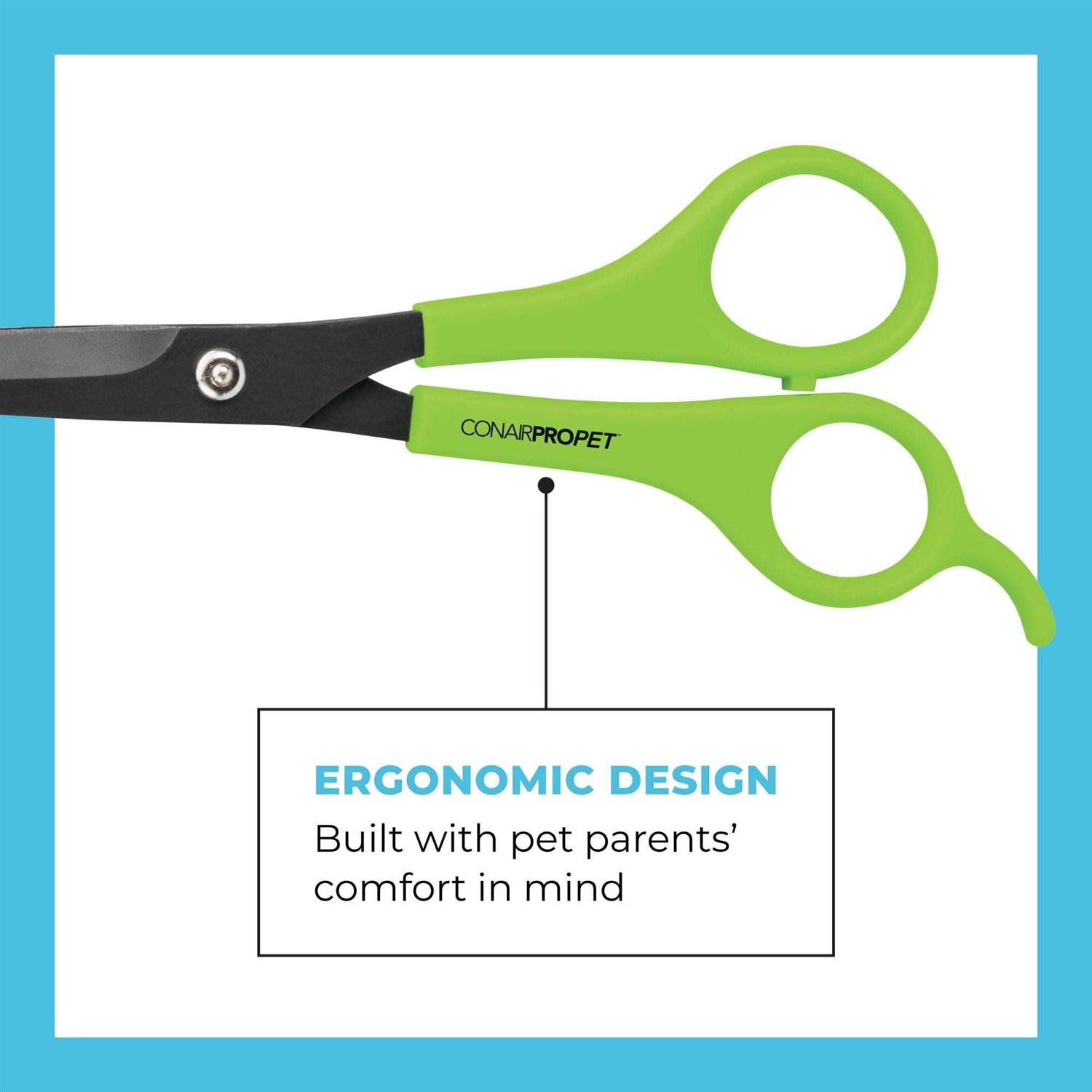 CONAIRPROPET™

ERGONOMIC DESIGN

Built with pet parents' comfort in mind